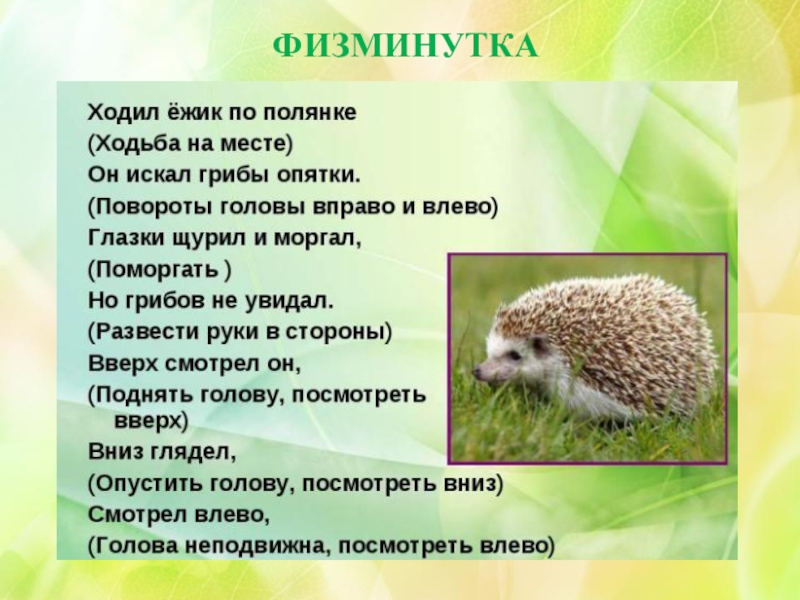 ФИЗМИНУТКА

Ходил ёжик по полянке
(Ходьба на месте)
Он искал грибы опятки.
(Повороты головы вправо и влево)
Глазки щурил и моргал,
(Поморгать )
Но грибов не увидал.
(Развести руки в стороны)
Вверх смотрел он,
(Поднять голову, посмотреть вверх)
Вниз глядел,
(Опустить голову, посмотреть вниз)
Смотрел влево,
(Голова неподвижна, посмотреть влево)